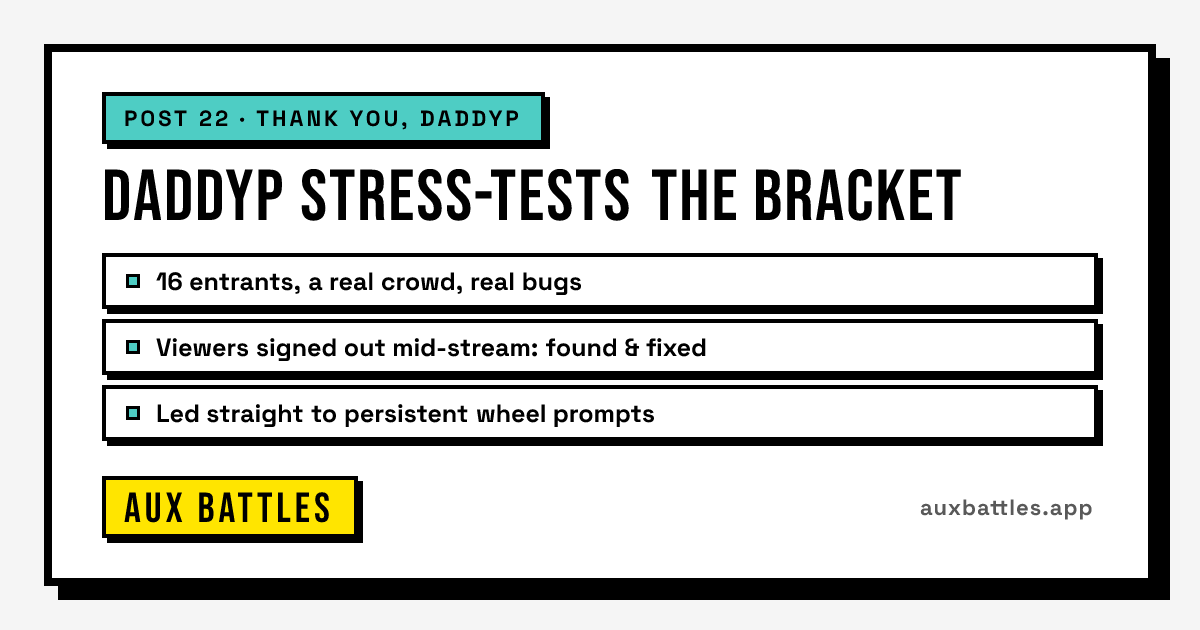 POST 22 · THANK YOU, DADDYP

DADDYP STRESS-TESTS THE BRACKET

16 entrants, a real crowd, real bugs

Viewers signed out mid-stream: found & fixed

Led straight to persistent wheel prompts

AUX BATTLES

auxbattles.app